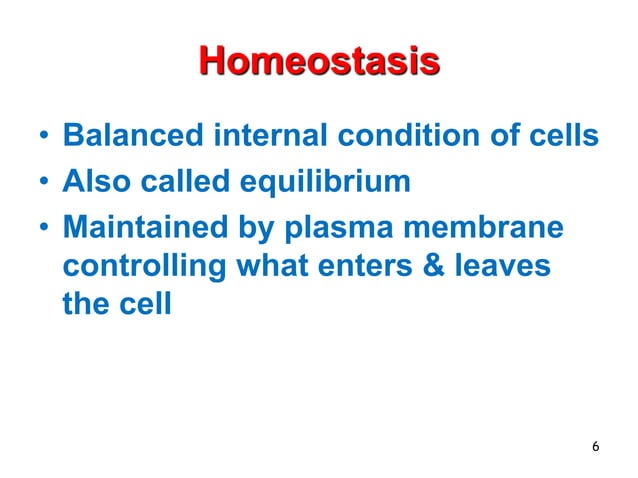 Homeostasis

• Balanced internal condition of cells
• Also called equilibrium
• Maintained by plasma membrane controlling what enters & leaves the cell

6